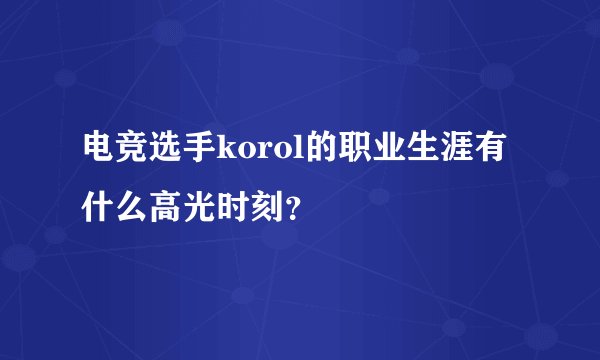 电竞选手korol的职业生涯有什么高光时刻？